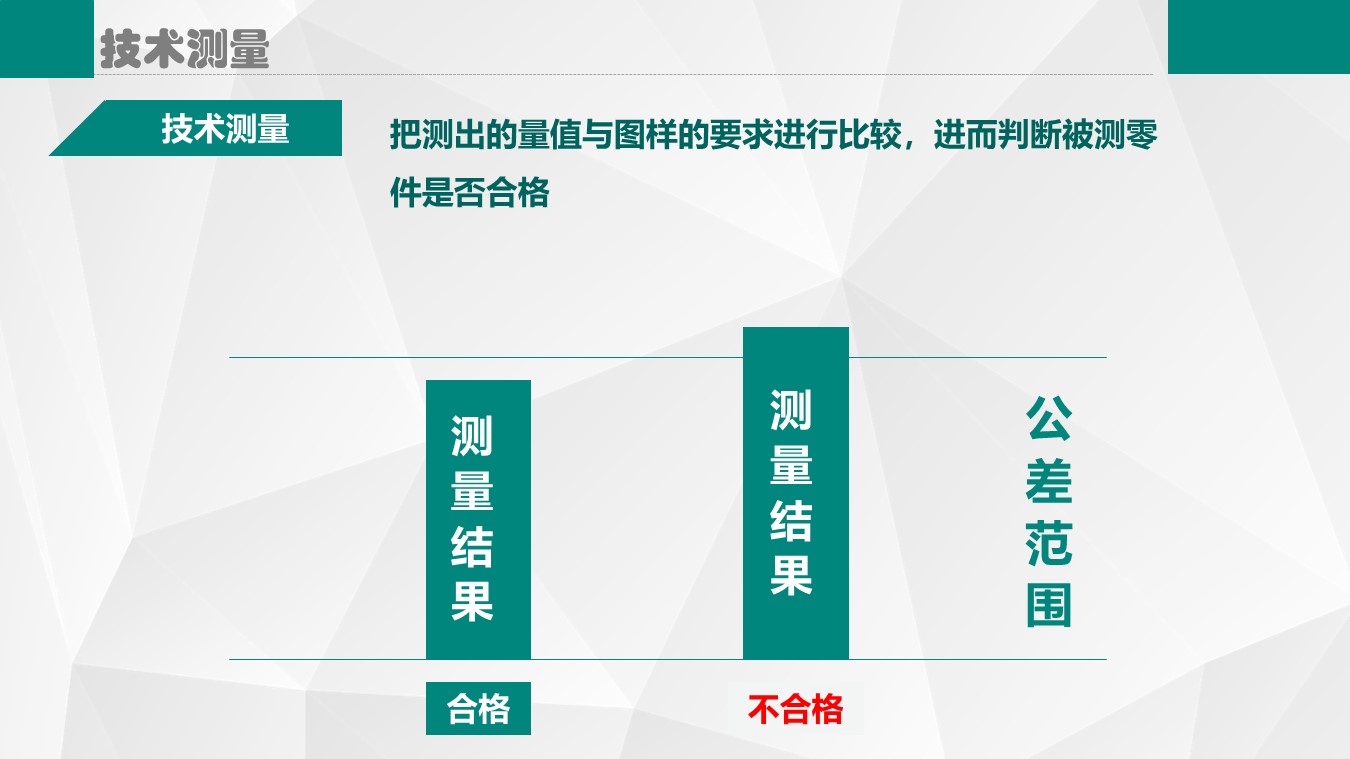 技术测量

技术测量

把测出的量值与图样的要求进行比较，进而判断被测零件是否合格

测量结果

测量结果

公差范围

合格

不合格